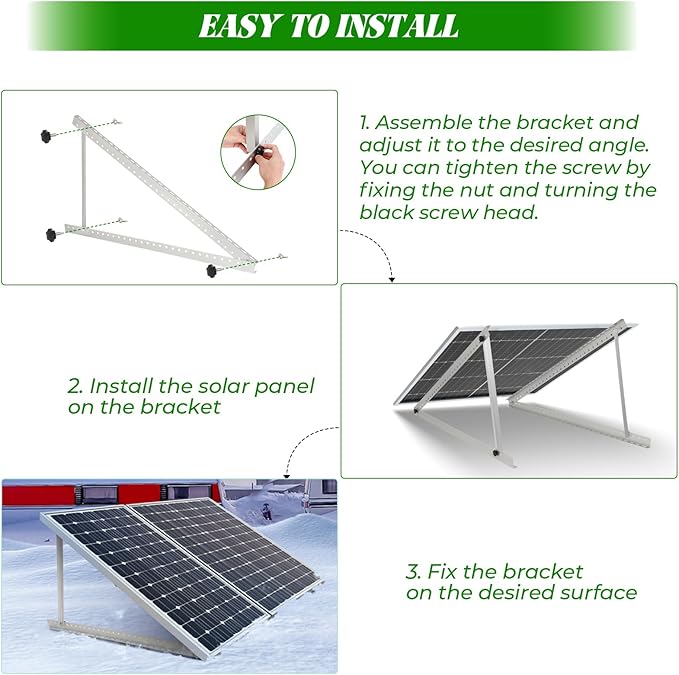 EASY TO INSTALL

1. Assemble the bracket and adjust it to the desired angle. You can tighten the screw by fixing the nut and turning the black screw head.

2. Install the solar panel on the bracket

3. Fix the bracket on the desired surface